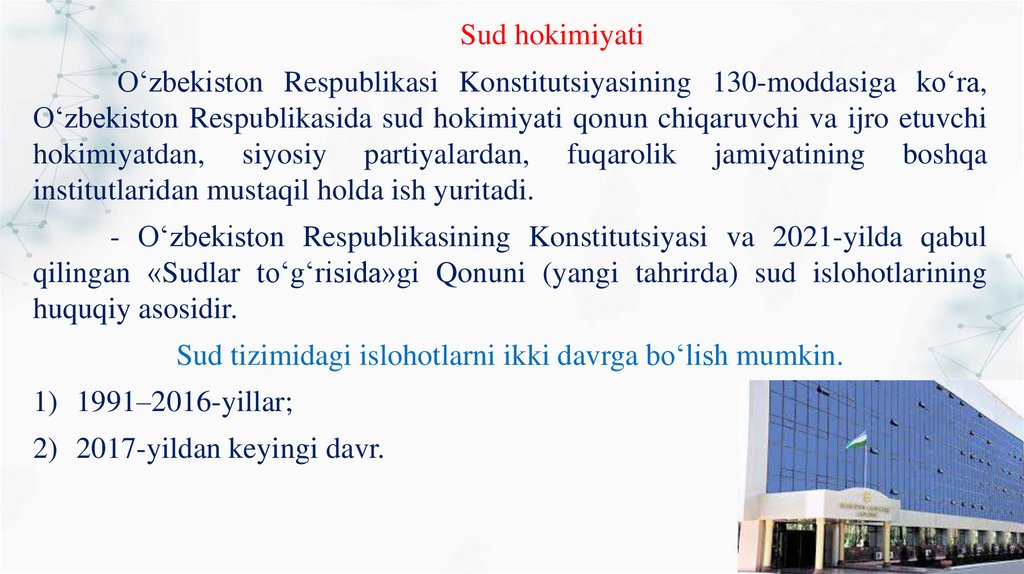 Sud hokimiyati

O‘zbekiston Respublikasi Konstitutsiyasining 130-moddasiga ko‘ra, O‘zbekiston Respublikasida sud hokimiyati qonun chiqaruvchi va ijro etuvchi hokimiyatdan, siyosiy partiyalardan, fuqarolik jamiyatining boshqa institutlaridan mustaqil holda ish yuritadi.

- O‘zbekiston Respublikasining Konstitutsiyasi va 2021-yilda qabul qilingan «Sudlar to‘g‘risida»gi Qonuni (yangi tahrirda) sud islohotlarining huquqiy asosidir.

Sud tizimidagi islohotlarni ikki davrga bo‘lish mumkin.

1) 1991–2016-yillar;

2) 2017-yildan keyingi davr.